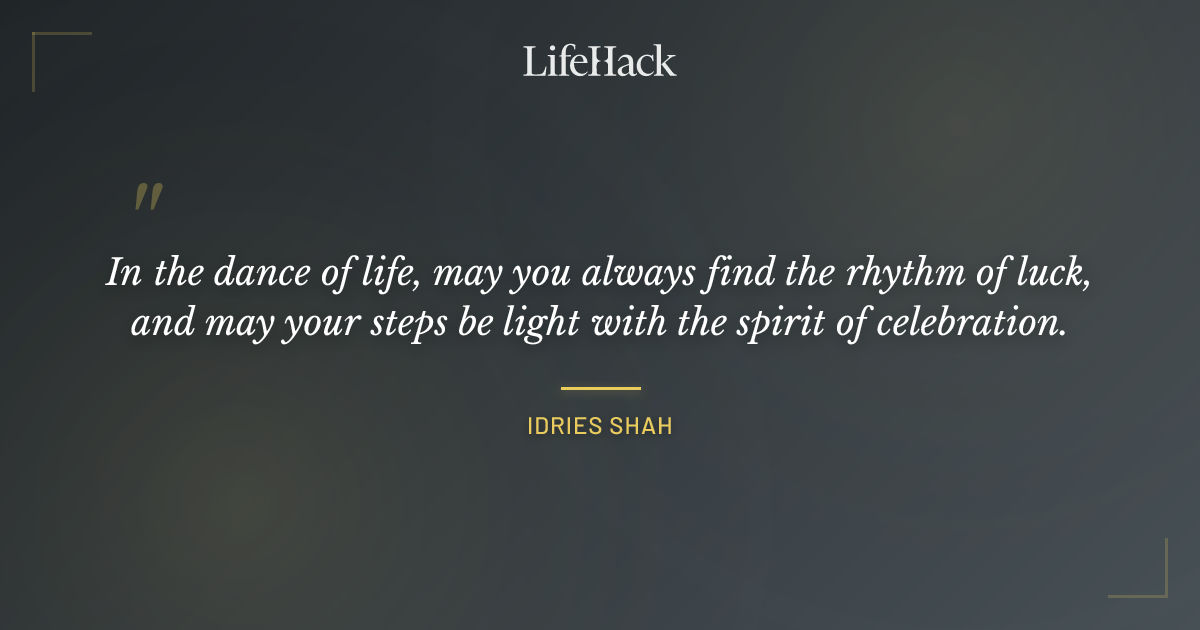 LifeHack

"

In the dance of life, may you always find the rhythm of luck, and may your steps be light with the spirit of celebration.

IDRIES SHAH